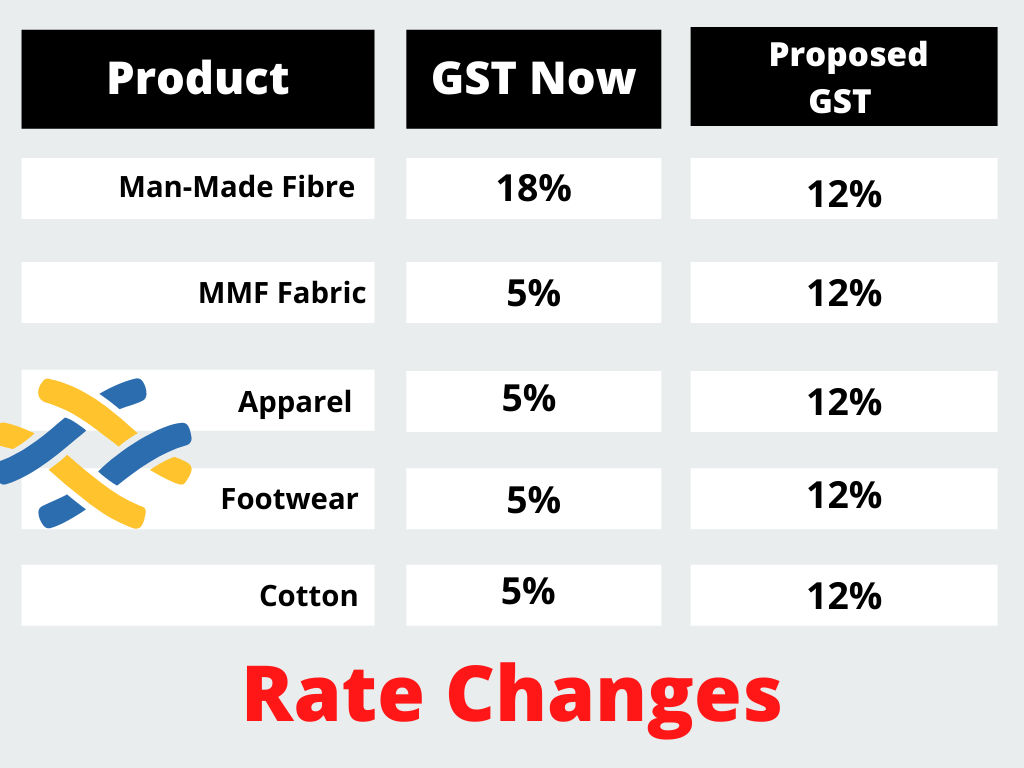 | Product | GST Now | Proposed GST |
|---|---|---|
| Man-Made Fibre | 18% | 12% |
| MMF Fabric | 5% | 12% |
| Apparel | 5% | 12% |
| Footwear | 5% | 12% |
| Cotton | 5% | 12% |

Rate Changes